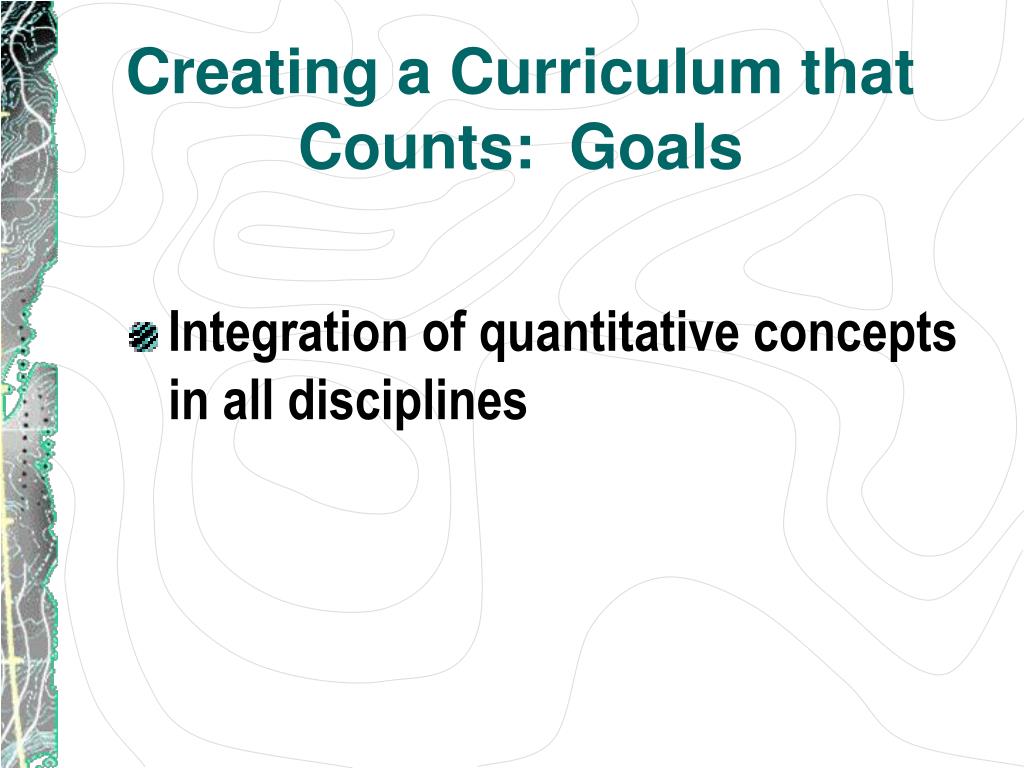 Creating a Curriculum that Counts:  Goals

Integration of quantitative concepts in all disciplines